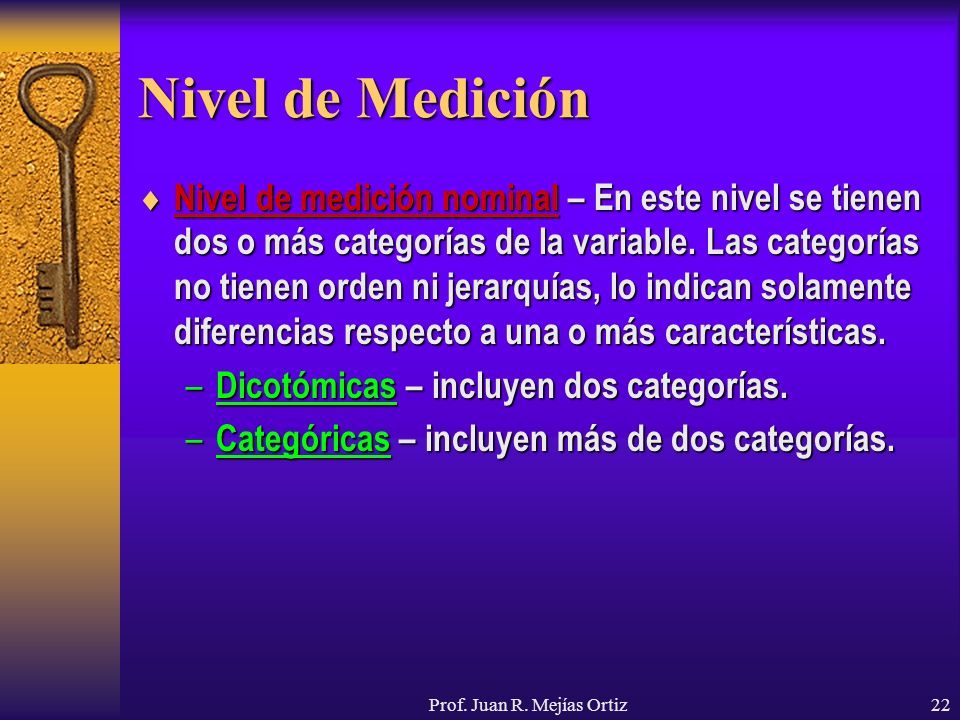 Nivel de Medición

♦ Nivel de medición nominal – En este nivel se tienen dos o más categorías de la variable. Las categorías no tienen orden ni jerarquías, lo indican solamente diferencias respecto a una o más características.

– Dicotómicas – incluyen dos categorías.

– Categóricas – incluyen más de dos categorías.

Prof. Juan R. Mejías Ortiz

22